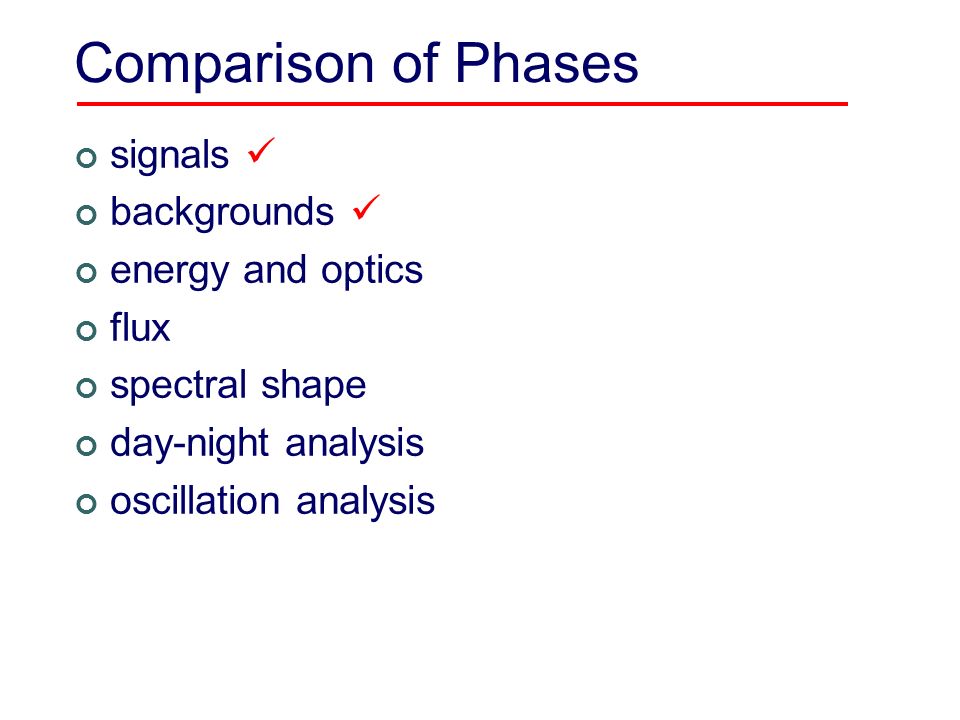 Comparison of Phases

- signals ✓
- backgrounds ✓
- energy and optics
- flux
- spectral shape
- day-night analysis
- oscillation analysis